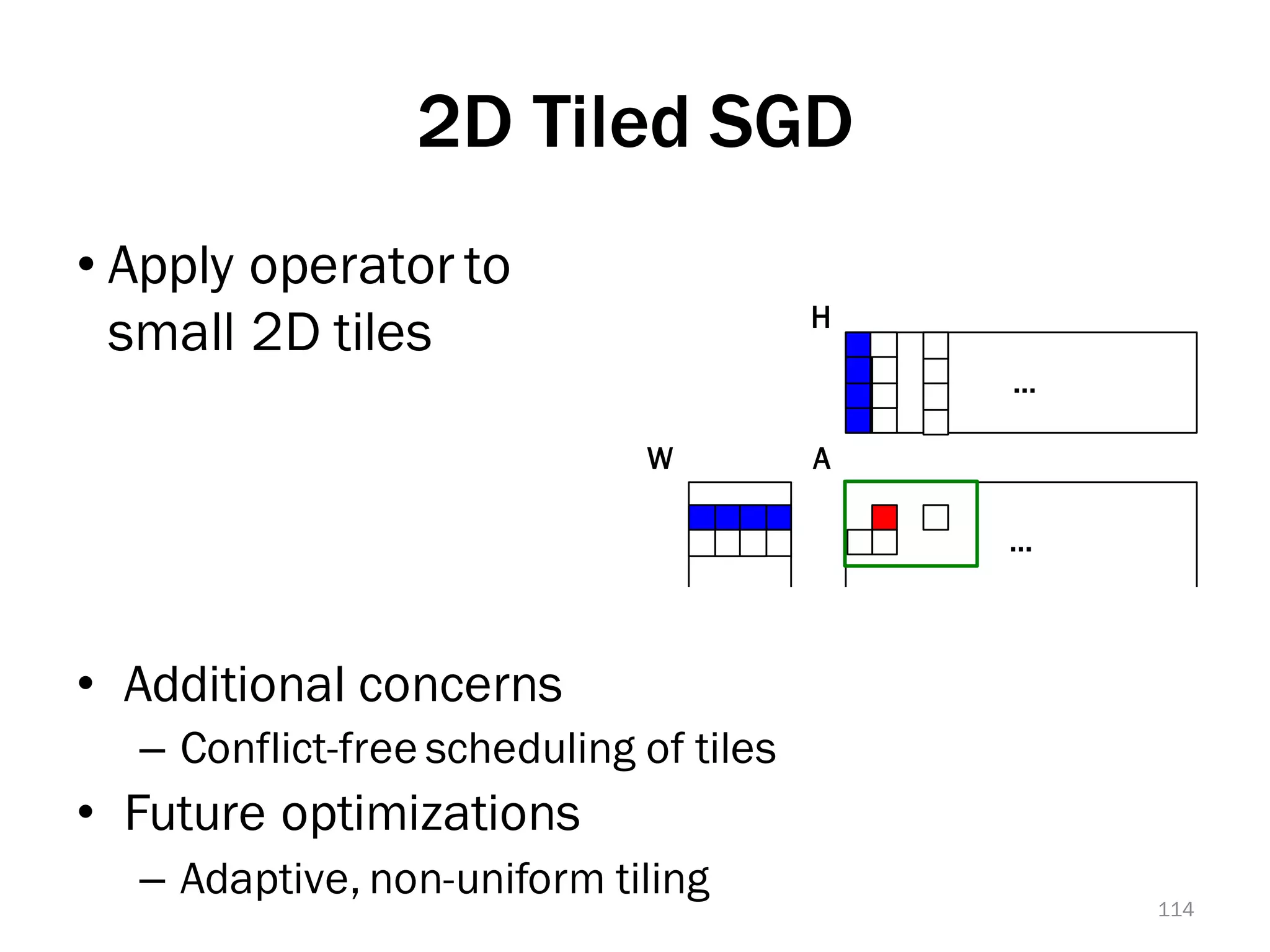 2D Tiled SGD

• Apply operator to small 2D tiles

H

...

W

A

...

• Additional concerns
– Conflict-free scheduling of tiles
• Future optimizations
– Adaptive, non-uniform tiling

114